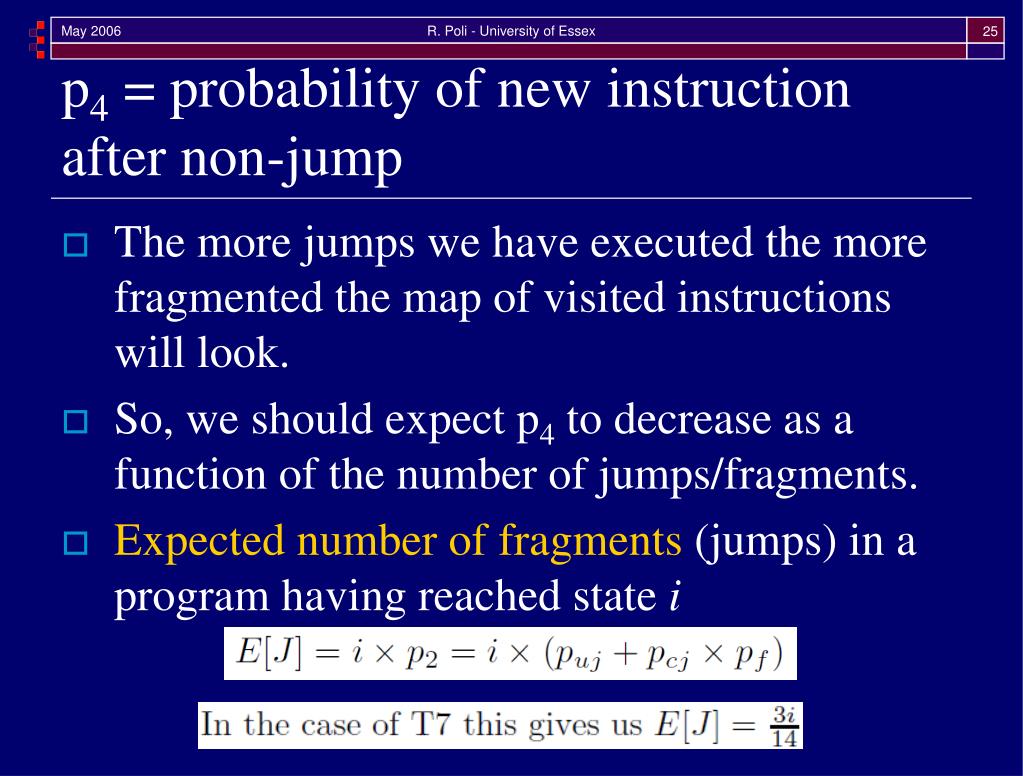 May 2006 R. Poli - University of Essex 25

$p_4$ = probability of new instruction after non-jump

The more jumps we have executed the more fragmented the map of visited instructions will look.

So, we should expect $p_4$ to decrease as a function of the number of jumps/fragments.

Expected number of fragments (jumps) in a program having reached state $i$

$E[J] = i \times p_2 = i \times (p_{uj} + p_{cj} \times p_f)$

In the case of T7 this gives us $E[J] = \frac{3i}{14}$